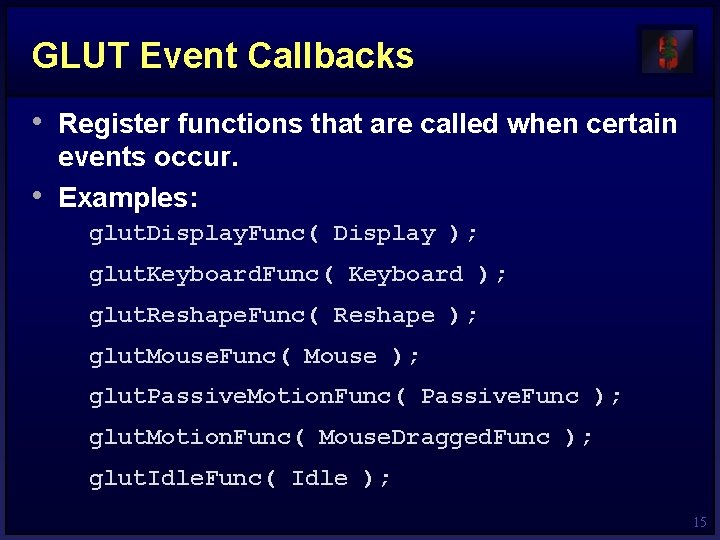 GLUT Event Callbacks

• Register functions that are called when certain events occur.

• Examples:

glutDisplayFunc( Display );

glutKeyboardFunc( Keyboard );

glutReshapeFunc( Reshape );

glutMouseFunc( Mouse );

glutPassiveMotionFunc( PassiveFunc );

glutMotionFunc( MouseDraggedFunc );

glutIdleFunc( Idle );

15